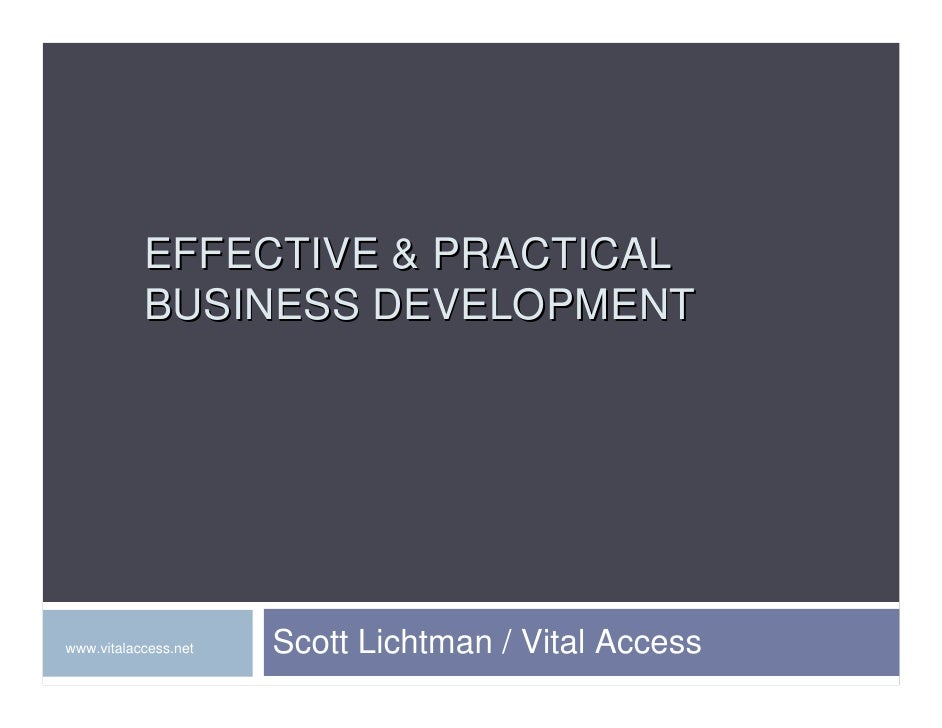 EFFECTIVE & PRACTICAL
BUSINESS DEVELOPMENT

www.vitalaccess.net

Scott Lichtman / Vital Access